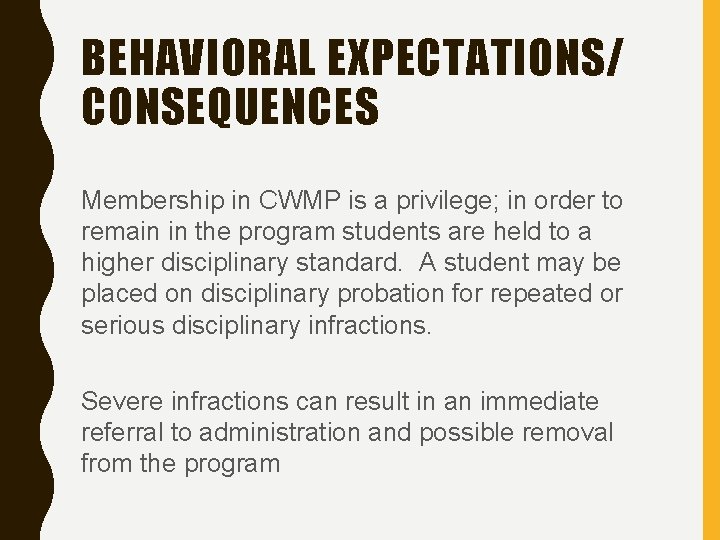 BEHAVIORAL EXPECTATIONS/ CONSEQUENCES

Membership in CWMP is a privilege; in order to remain in the program students are held to a higher disciplinary standard.  A student may be placed on disciplinary probation for repeated or serious disciplinary infractions.

Severe infractions can result in an immediate referral to administration and possible removal from the program